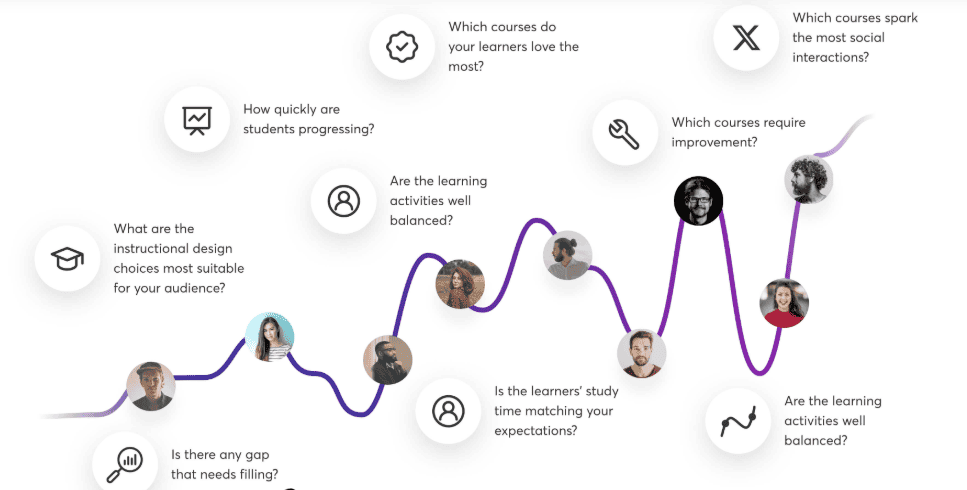 Which courses do your learners love the most?

Which courses spark the most social interactions?

How quickly are students progressing?

Which courses require improvement?

Are the learning activities well balanced?

What are the instructional design choices most suitable for your audience?

Is the learners' study time matching your expectations?

Are the learning activities well balanced?

Is there any gap that needs filling?